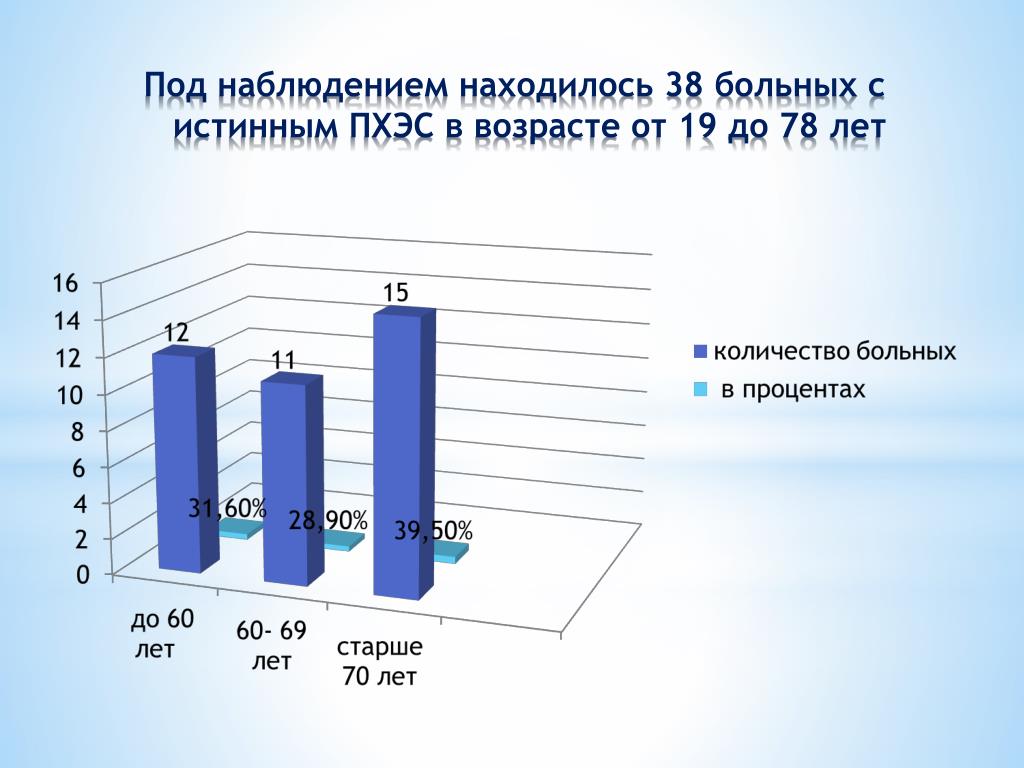 Под наблюдением находилось 38 больных с истинным ПХЭС в возрасте от 19 до 78 лет

16
14
12
10
8
6
4
2
0

12
11
15
31,60%
28,90%
39,50%

до 60 лет
60- 69 лет
старше 70 лет

количество больных
в процентах